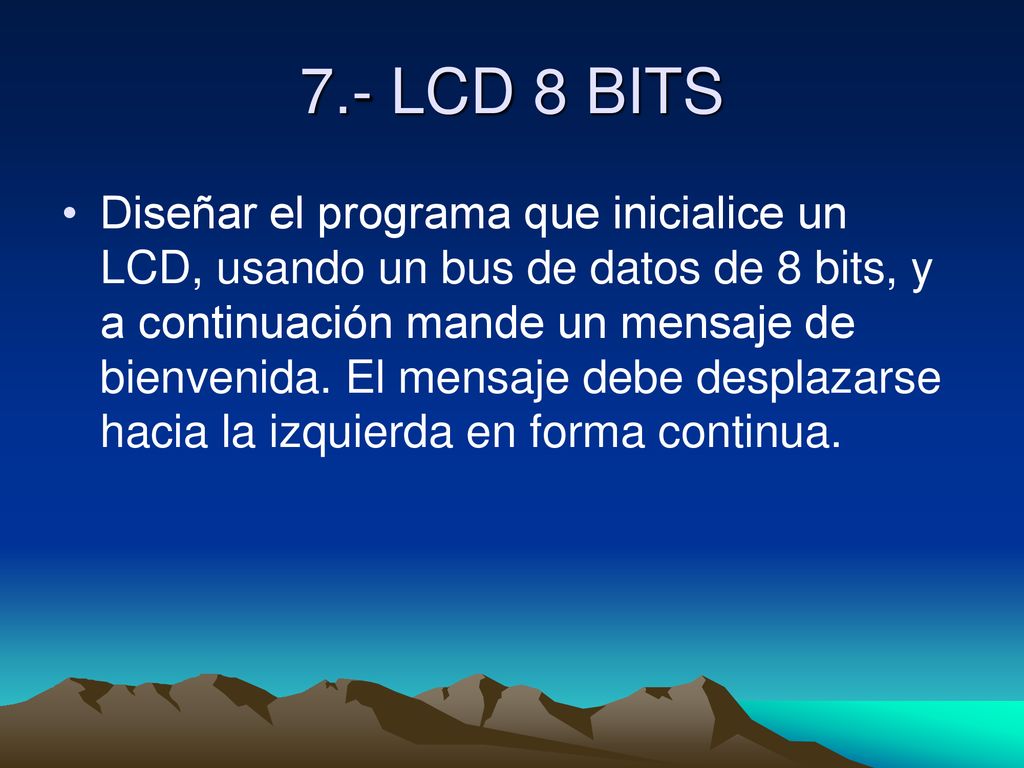 7.- LCD 8 BITS

• Diseñar el programa que inicialice un LCD, usando un bus de datos de 8 bits, y a continuación mande un mensaje de bienvenida. El mensaje debe desplazarse hacia la izquierda en forma continua.